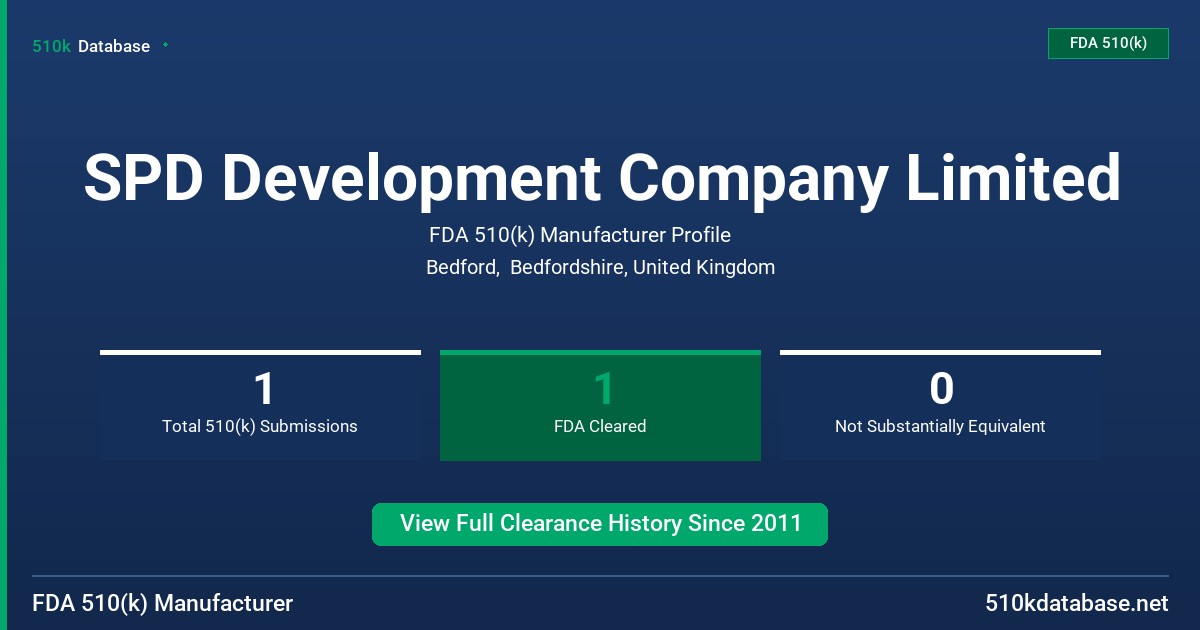 510k Database

FDA 510(k)

SPD Development Company Limited

FDA 510(k) Manufacturer Profile

Bedford, Bedfordshire, United Kingdom

1
Total 510(k) Submissions

1
FDA Cleared

0
Not Substantially Equivalent

View Full Clearance History Since 2011

FDA 510(k) Manufacturer

510kdatabase.net